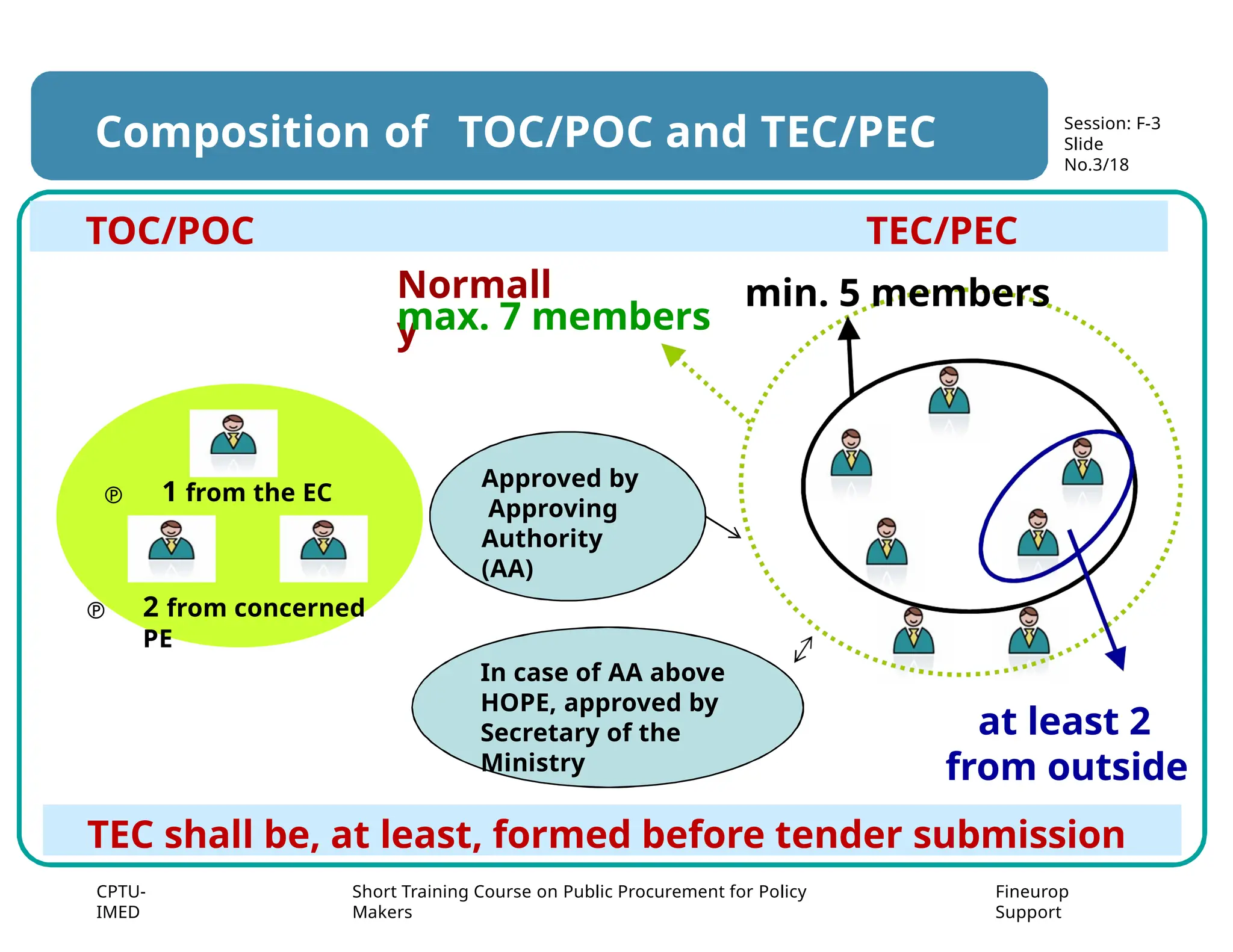 Composition of TOC/POC and TEC/PEC

Session: F-3 Slide No.3/18

TOC/POC

TEC/PEC

Normally max. 7 members

min. 5 members

℗ 1 from the EC

℗ 2 from concerned PE

Approved by Approving Authority (AA)

In case of AA above HOPE, approved by Secretary of the Ministry

at least 2 from outside

TEC shall be, at least, formed before tender submission

CPTU-IMED

Short Training Course on Public Procurement for Policy Makers

Fineurop Support